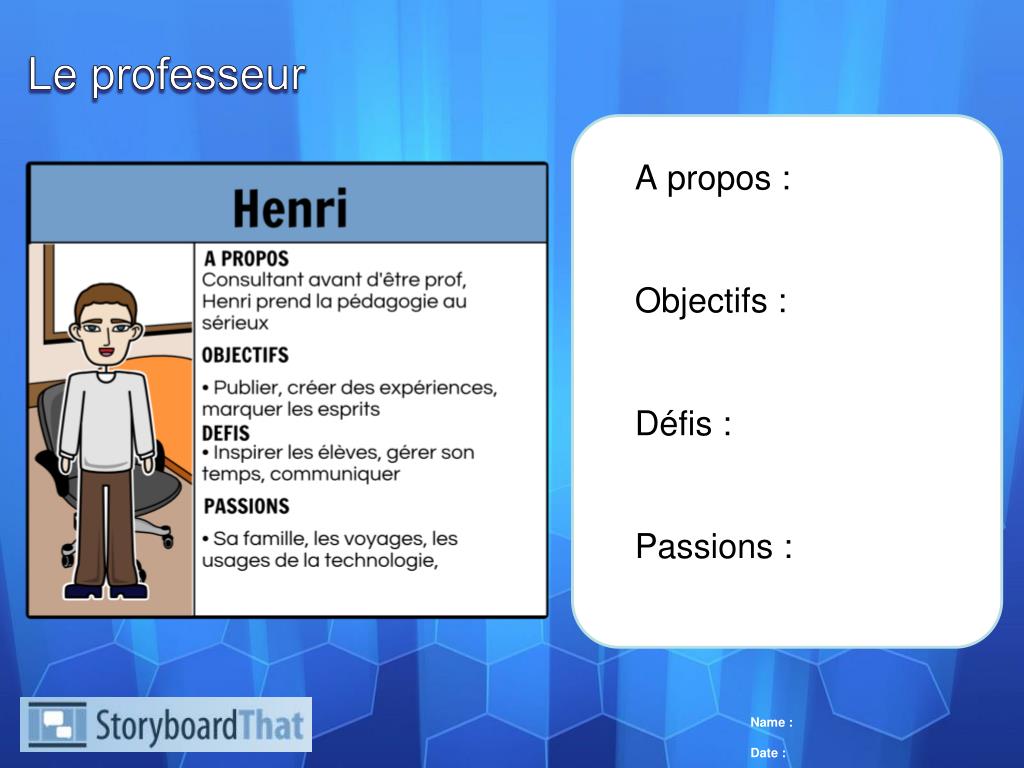 Le professeur

Henri

A PROPOS
Consultant avant d'être prof, Henri prend la pédagogie au sérieux

OBJECTIFS
• Publier, créer des expériences, marquer les esprits

DEFIS
• Inspirer les élèves, gérer son temps, communiquer

PASSIONS
• Sa famille, les voyages, les usages de la technologie,

A propos :

Objectifs :

Défis :

Passions :

StoryboardThat

Name :

Date :